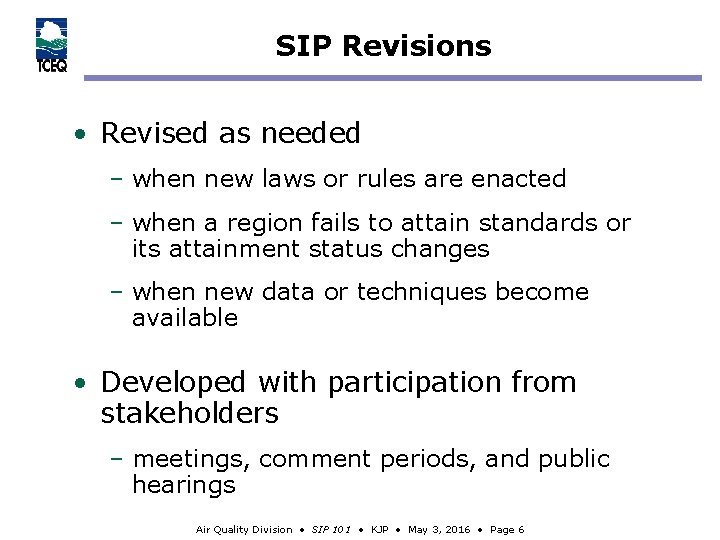 TCEQ

SIP Revisions

• Revised as needed

– when new laws or rules are enacted

– when a region fails to attain standards or its attainment status changes

– when new data or techniques become available

• Developed with participation from stakeholders

– meetings, comment periods, and public hearings

Air Quality Division • SIP 101 • KJP • May 3, 2016 • Page 6